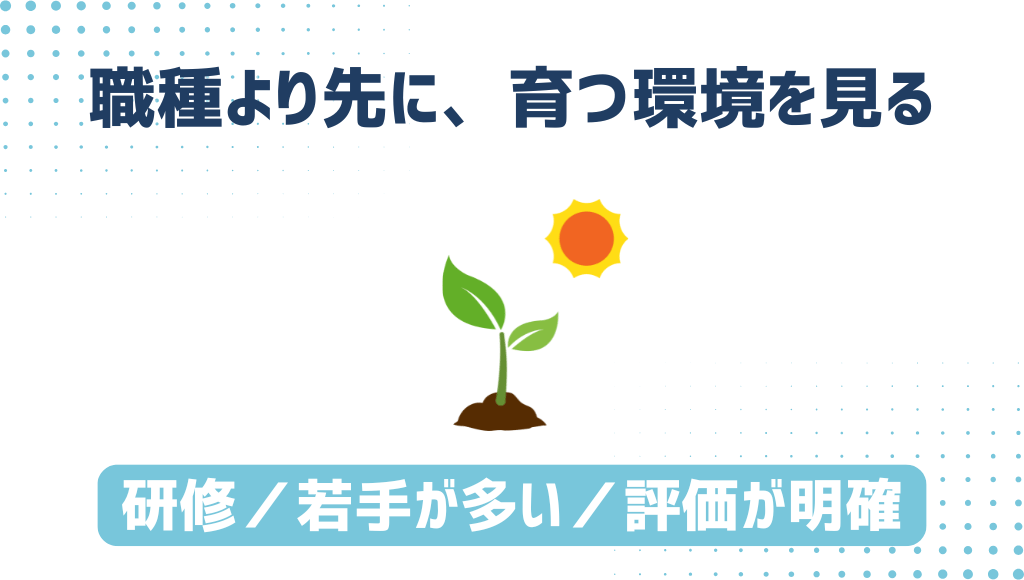 職種より先に、育つ環境を見る

研修／若手が多い／評価が明確